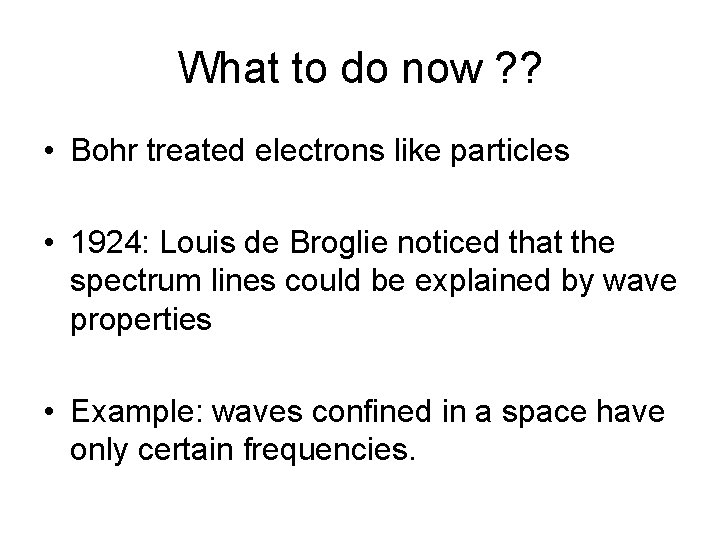 What to do now ??

• Bohr treated electrons like particles

• 1924: Louis de Broglie noticed that the spectrum lines could be explained by wave properties

• Example: waves confined in a space have only certain frequencies.